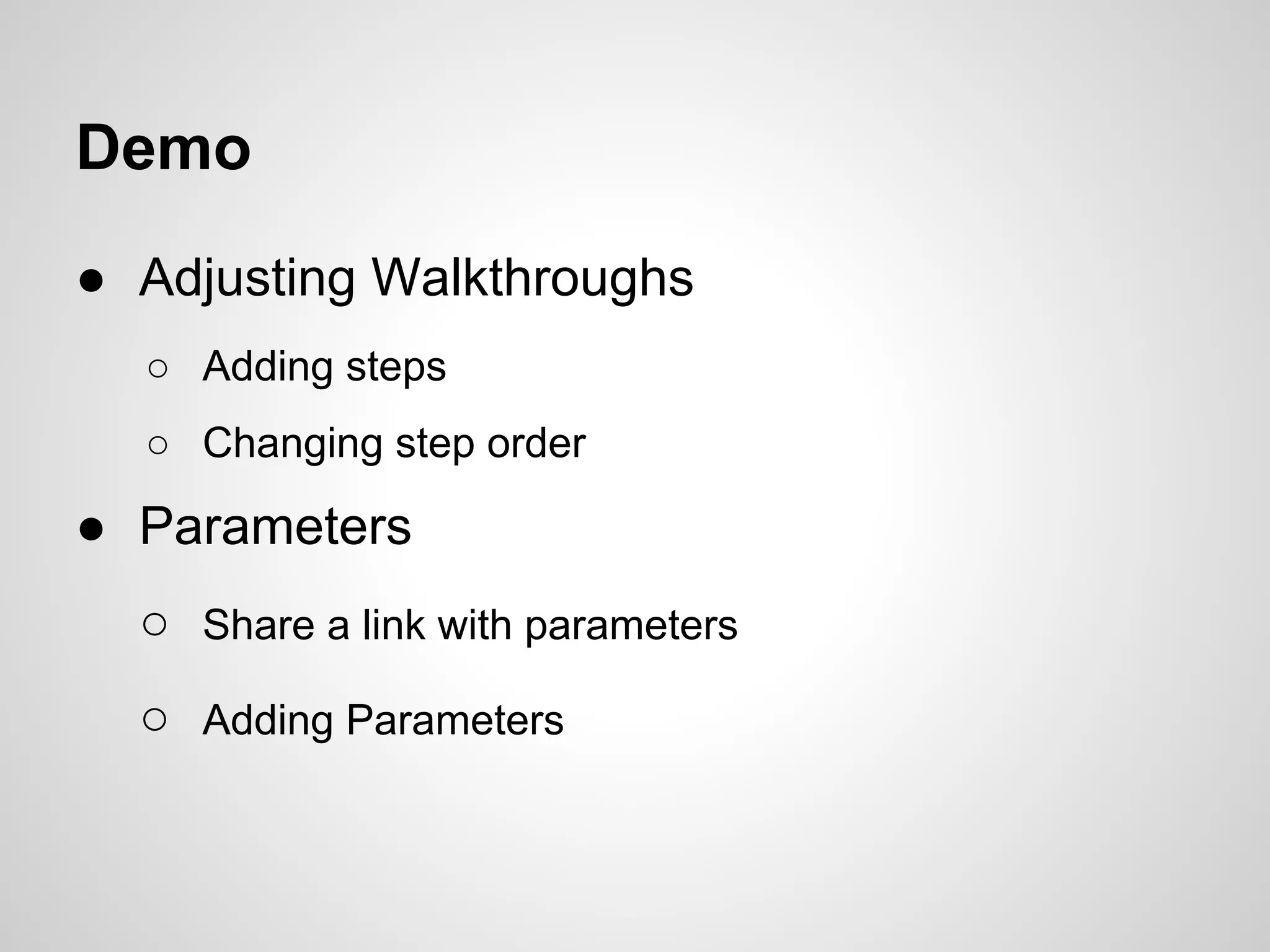 Demo

● Adjusting Walkthroughs
○ Adding steps
○ Changing step order
● Parameters
○ Share a link with parameters
○ Adding Parameters